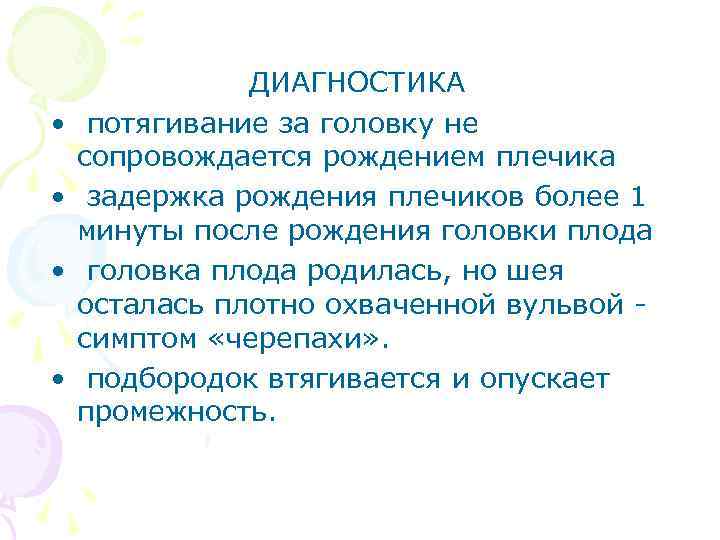 ДИАГНОСТИКА

• потягивание за головку не сопровождается рождением плечика

• задержка рождения плечиков более 1 минуты после рождения головки плода

• головка плода родилась, но шея осталась плотно охваченной вульвой - симптом «черепахи».

• подбородок втягивается и опускает промежность.